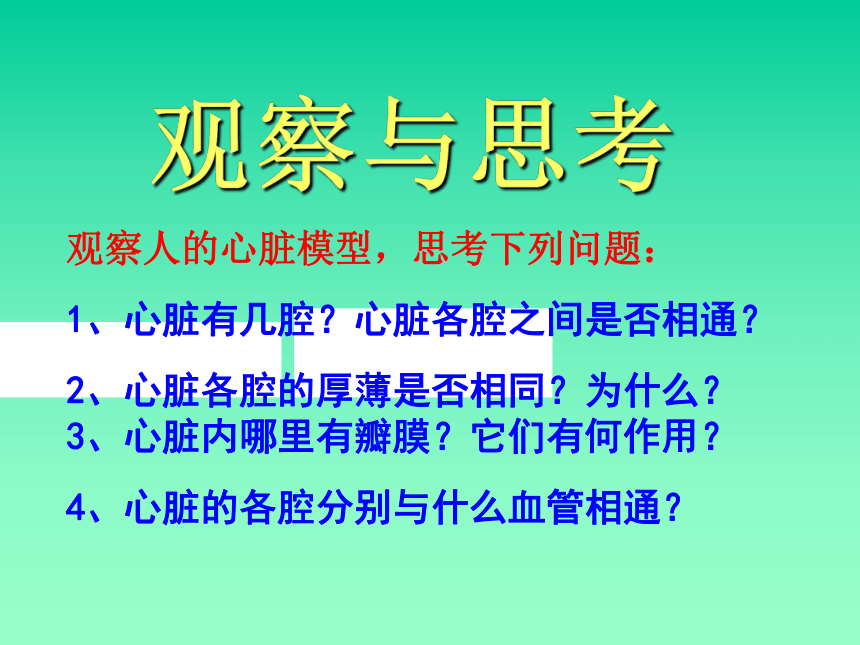 观察与思考

观察人的心脏模型，思考下列问题：

1、心脏有几腔？心脏各腔之间是否相通？

2、心脏各腔的厚薄是否相同？为什么？
3、心脏内哪里有瓣膜？它们有何作用？

4、心脏的各腔分别与什么血管相通？